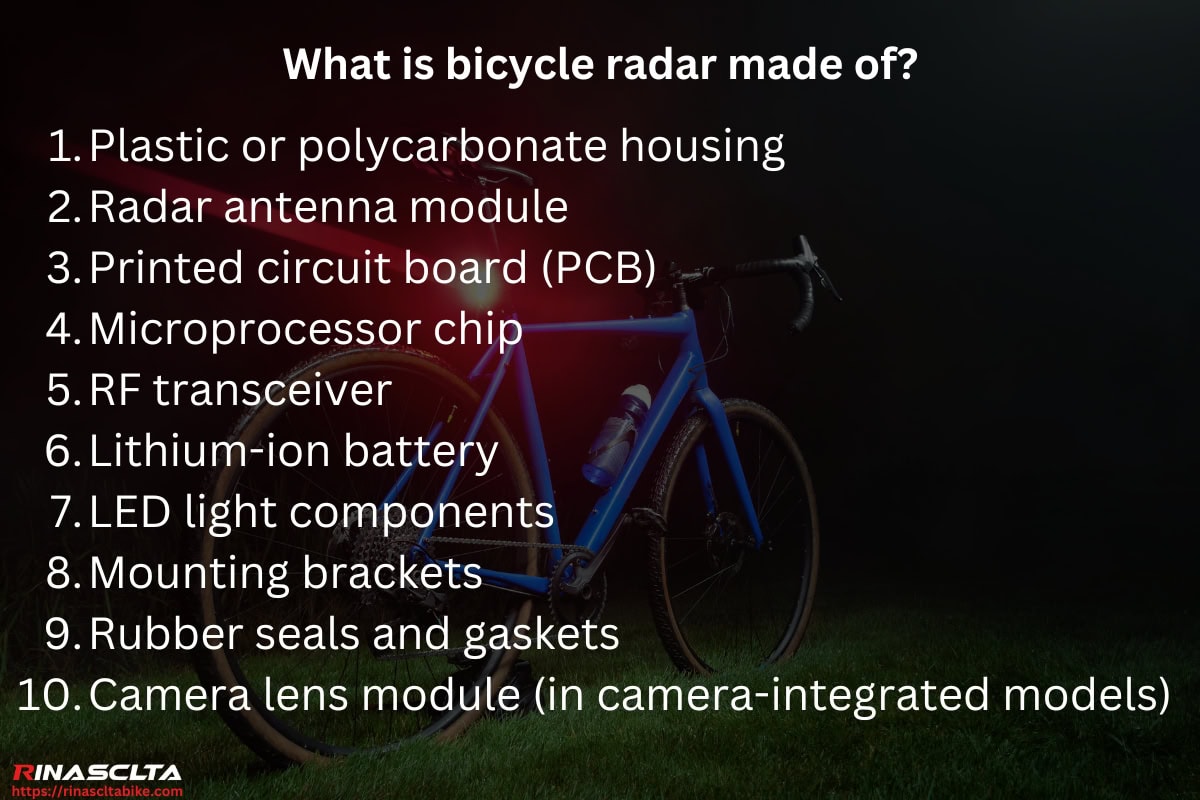 What is bicycle radar made of?

1. Plastic or polycarbonate housing
2. Radar antenna module
3. Printed circuit board (PCB)
4. Microprocessor chip
5. RF transceiver
6. Lithium-ion battery
7. LED light components
8. Mounting brackets
9. Rubber seals and gaskets
10. Camera lens module (in camera-integrated models)

RINASCLTA
https://rinascltabike.com